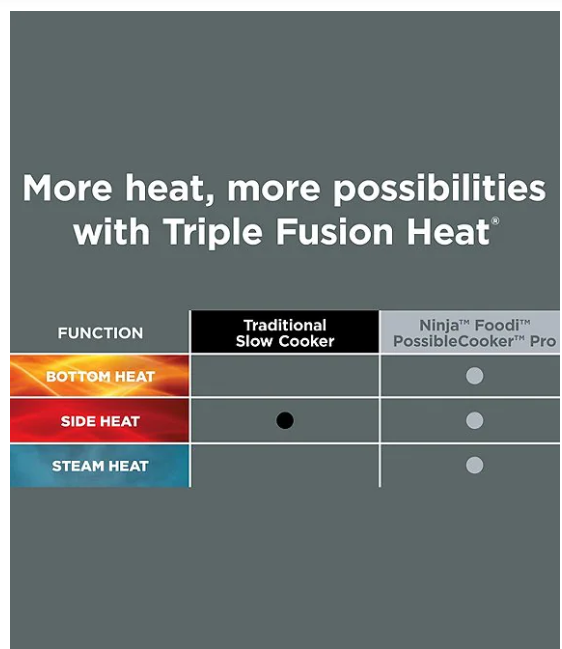 More heat, more possibilities with Triple Fusion Heat®

| FUNCTION | Traditional Slow Cooker | Ninja™ Foodi™ PossibleCooker™ Pro |
|---|---|---|
| BOTTOM HEAT | | ● |
| SIDE HEAT | ● | ● |
| STEAM HEAT | | ● |